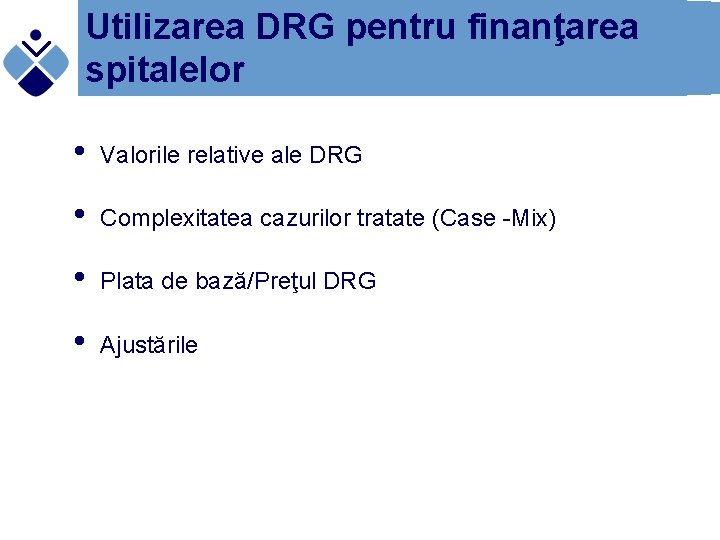 Utilizarea DRG pentru finanţarea spitalelor

• Valorile relative ale DRG

• Complexitatea cazurilor tratate (Case -Mix)

• Plata de bază/Preţul DRG

• Ajustările